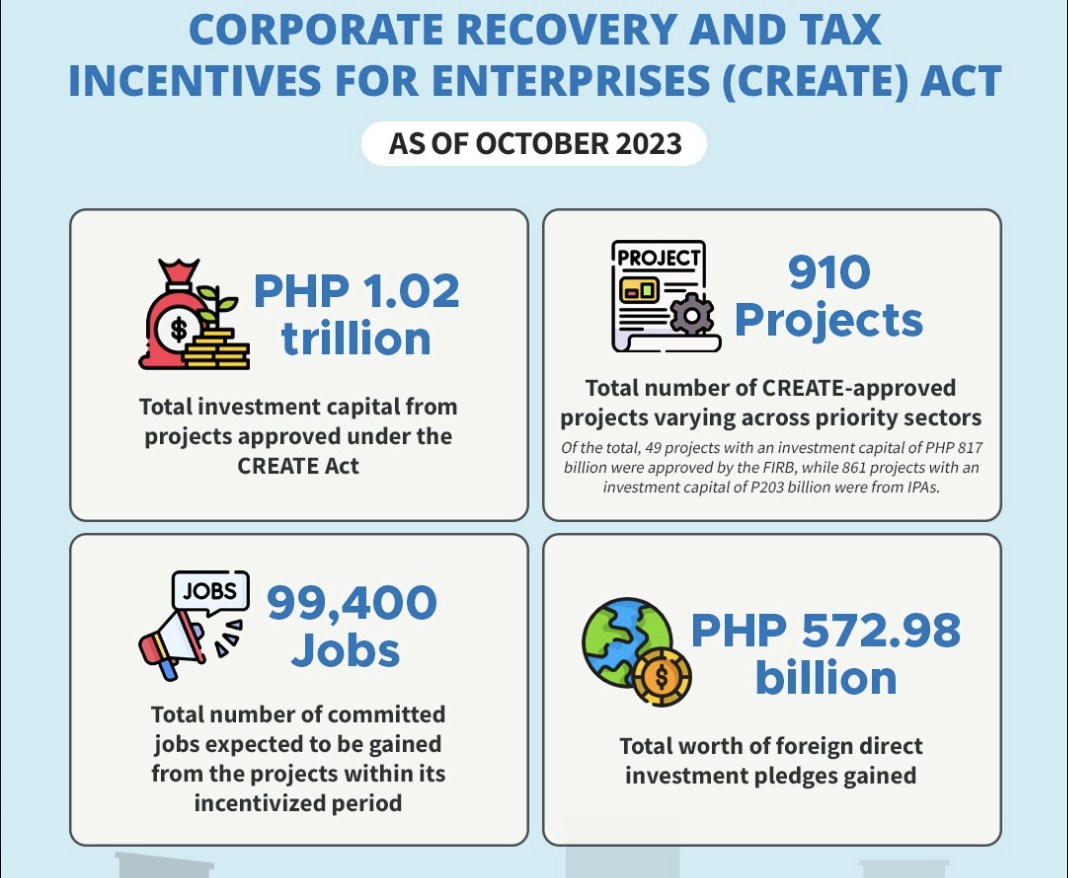 CORPORATE RECOVERY AND TAX INCENTIVES FOR ENTERPRISES (CREATE) ACT

AS OF OCTOBER 2023

$

PHP 1.02 trillion

Total investment capital from projects approved under the CREATE Act

PROJECT

910 Projects

Total number of CREATE-approved projects varying across priority sectors

Of the total, 49 projects with an investment capital of PHP 817 billion were approved by the FIRB, while 861 projects with an investment capital of P203 billion were from IPAs.

JOBS

99,400 Jobs

Total number of committed jobs expected to be gained from the projects within its incentivized period

$

PHP 572.98 billion

Total worth of foreign direct investment pledges gained